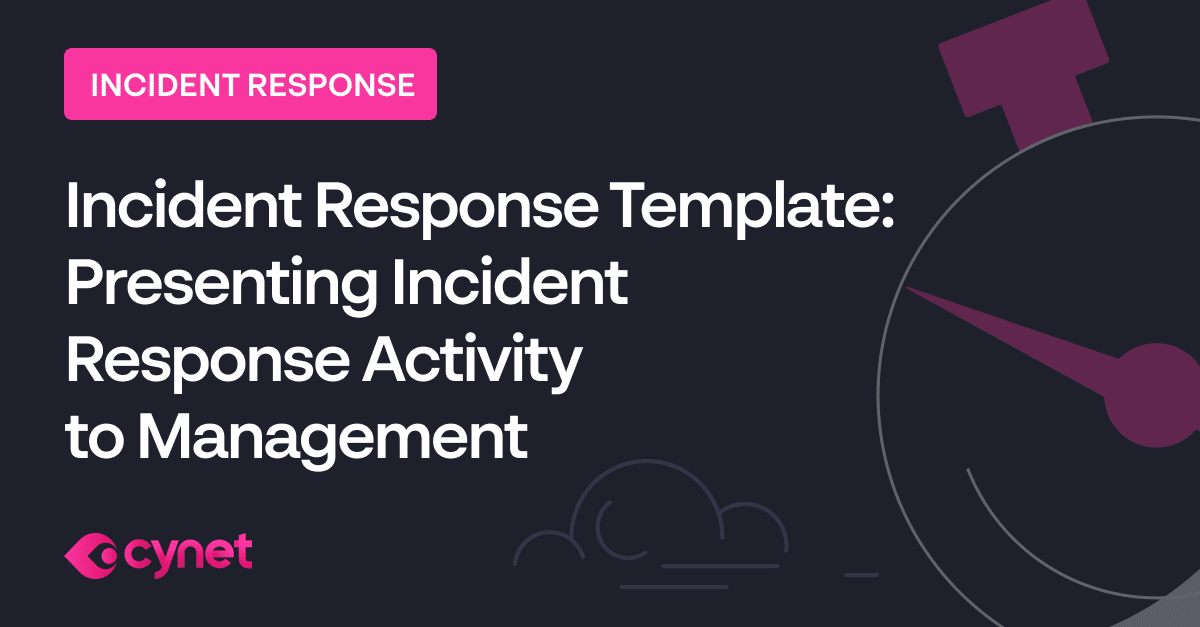 INCIDENT RESPONSE

Incident Response Template: Presenting Incident Response Activity to Management

cynet